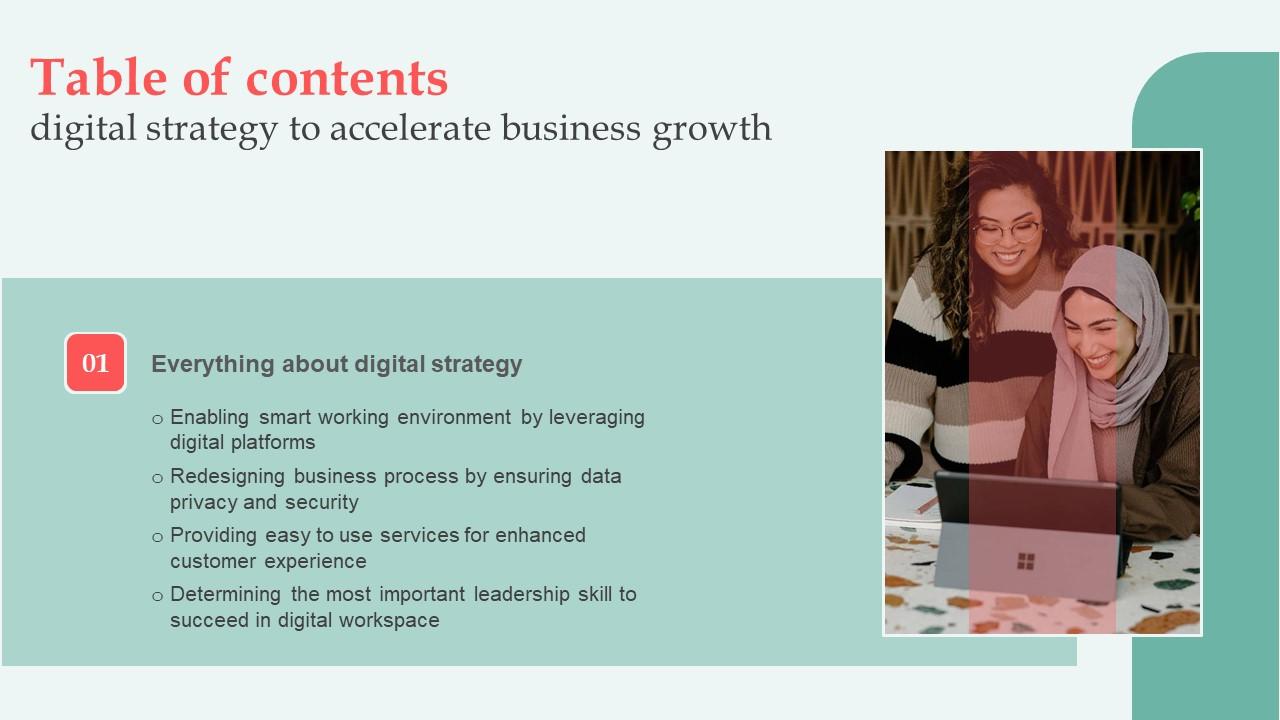 Table of contents
digital strategy to accelerate business growth

01

Everything about digital strategy

o Enabling smart working environment by leveraging digital platforms
o Redesigning business process by ensuring data privacy and security
o Providing easy to use services for enhanced customer experience
o Determining the most important leadership skill to succeed in digital workspace